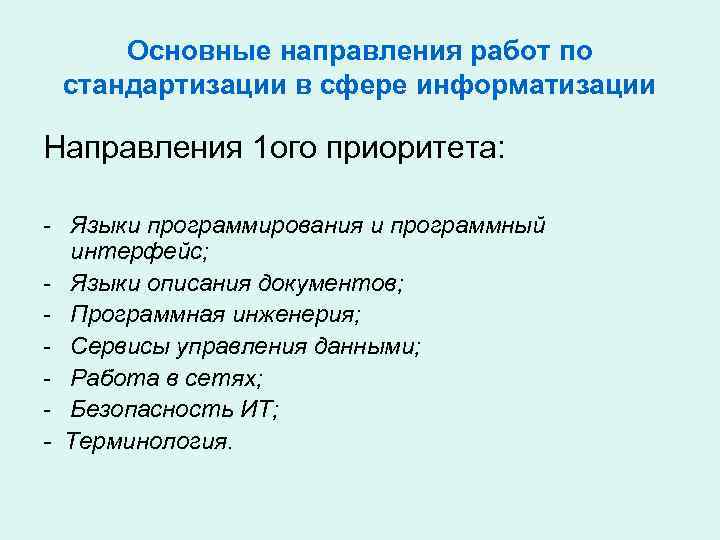 Основные направления работ по стандартизации в сфере информатизации

Направления 1ого приоритета:

- Языки программирования и программный интерфейс;
- Языки описания документов;
- Программная инженерия;
- Сервисы управления данными;
- Работа в сетях;
- Безопасность ИТ;
- Терминология.